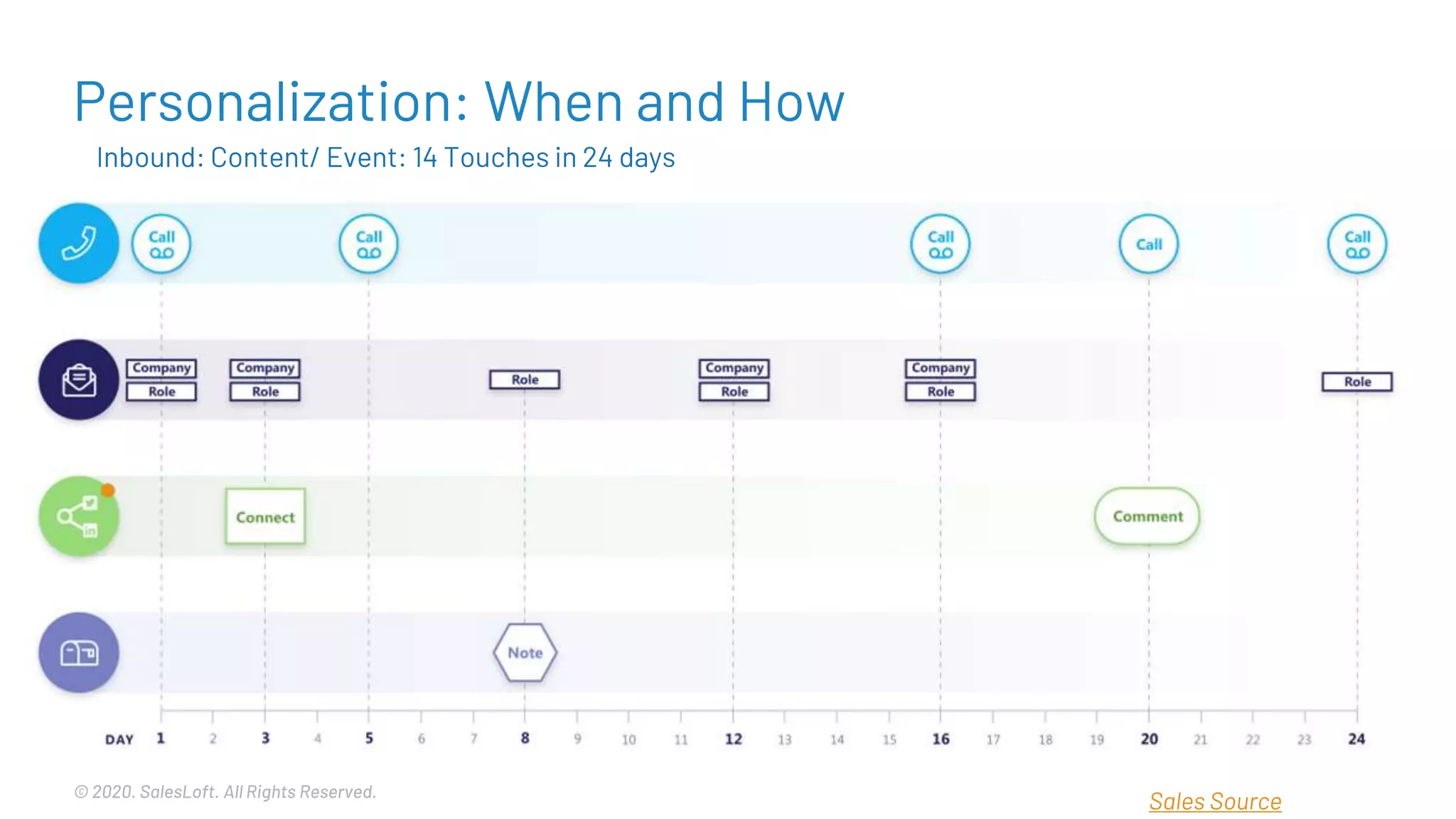 Personalization: When and How

Inbound: Content/ Event: 14 Touches in 24 days

Call
Call
Call
Call
Call

Company
Role
Company
Role
Role
Company
Role
Company
Role
Role

Connect
Comment

Note

DAY 1 2 3 4 5 6 7 8 9 10 11 12 13 14 15 16 17 18 19 20 21 22 23 24

© 2020. SalesLoft. All Rights Reserved.

Sales Source